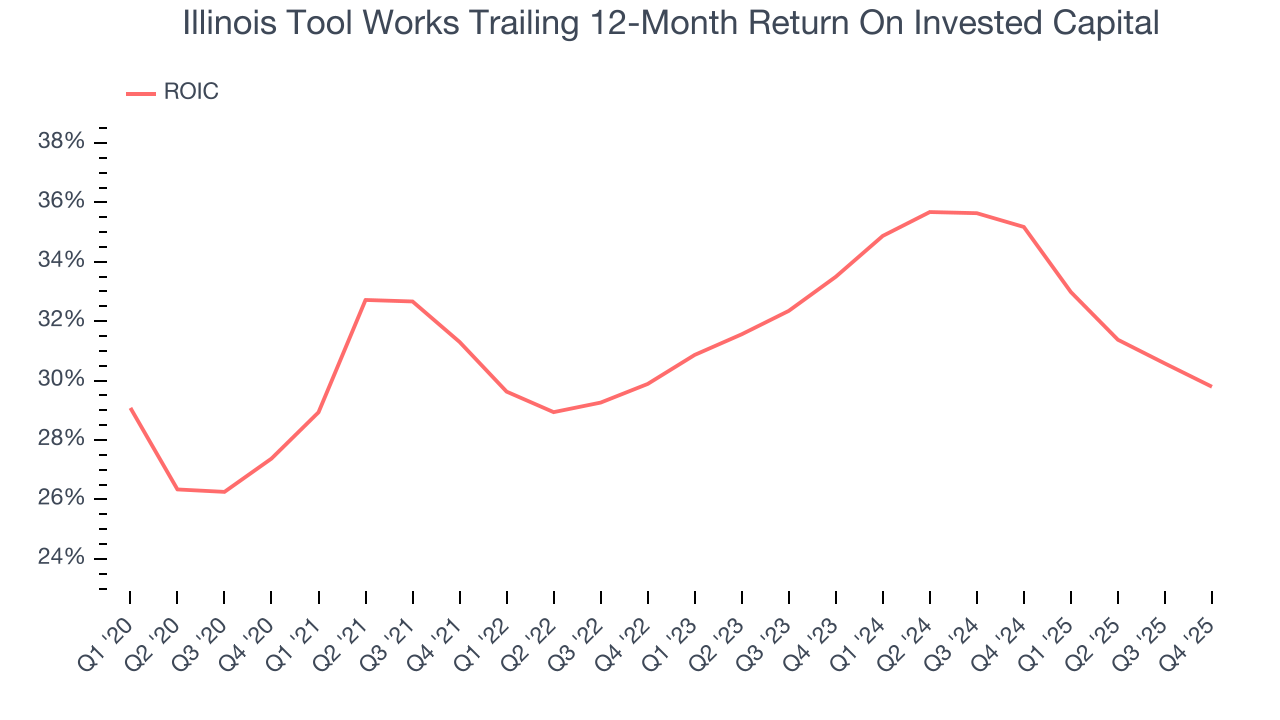 Illinois Tool Works Trailing 12-Month Return On Invested Capital

ROIC

38%
36%
34%
32%
30%
28%
26%
24%

Q1 '20
Q2 '20
Q3 '20
Q4 '20
Q1 '21
Q2 '21
Q3 '21
Q4 '21
Q1 '22
Q2 '22
Q3 '22
Q4 '22
Q1 '23
Q2 '23
Q3 '23
Q4 '23
Q1 '24
Q2 '24
Q3 '24
Q4 '24
Q1 '25
Q2 '25
Q3 '25
Q4 '25